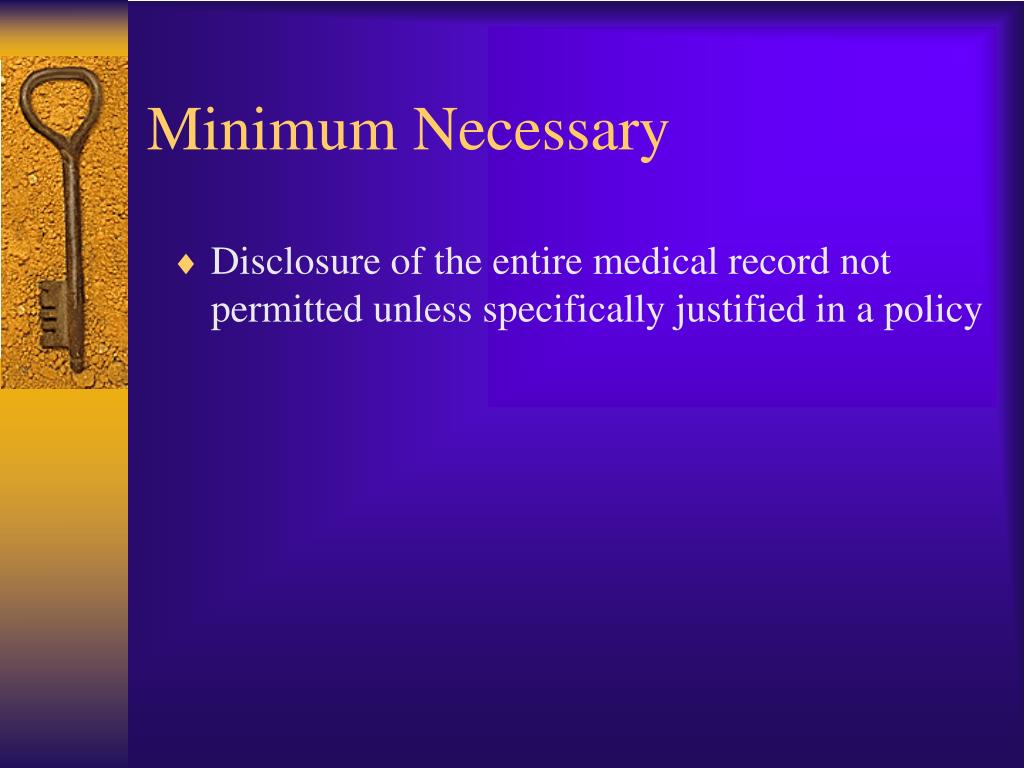 Minimum Necessary

♦ Disclosure of the entire medical record not permitted unless specifically justified in a policy